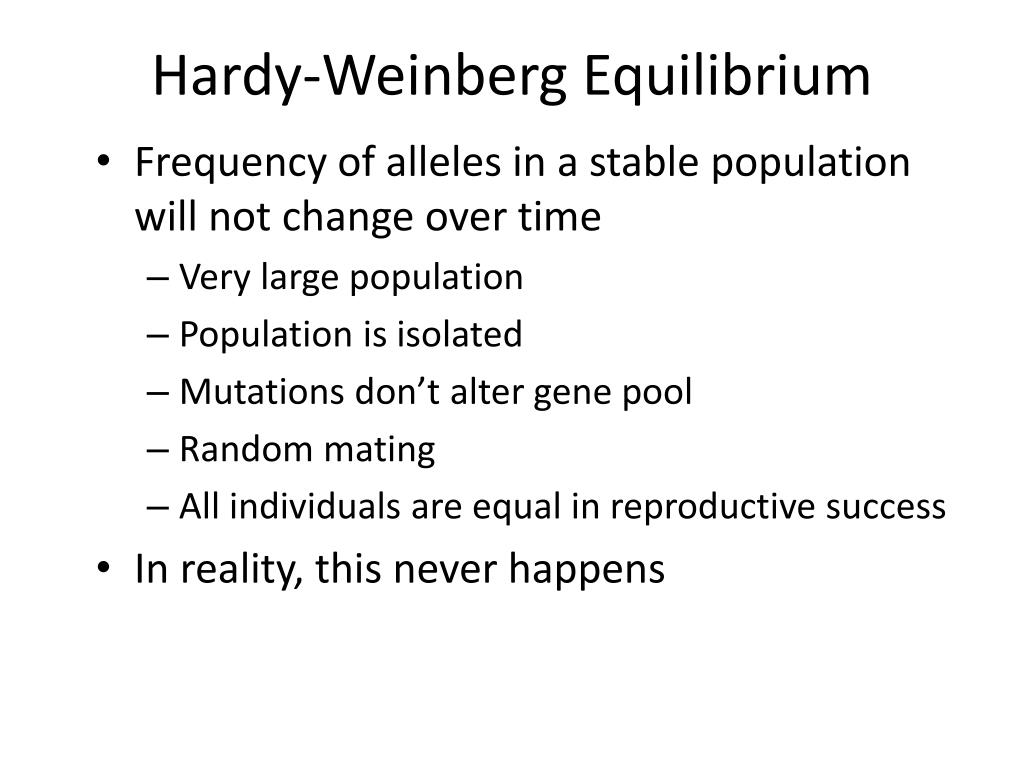 Hardy-Weinberg Equilibrium

• Frequency of alleles in a stable population will not change over time
  – Very large population
  – Population is isolated
  – Mutations don’t alter gene pool
  – Random mating
  – All individuals are equal in reproductive success
• In reality, this never happens